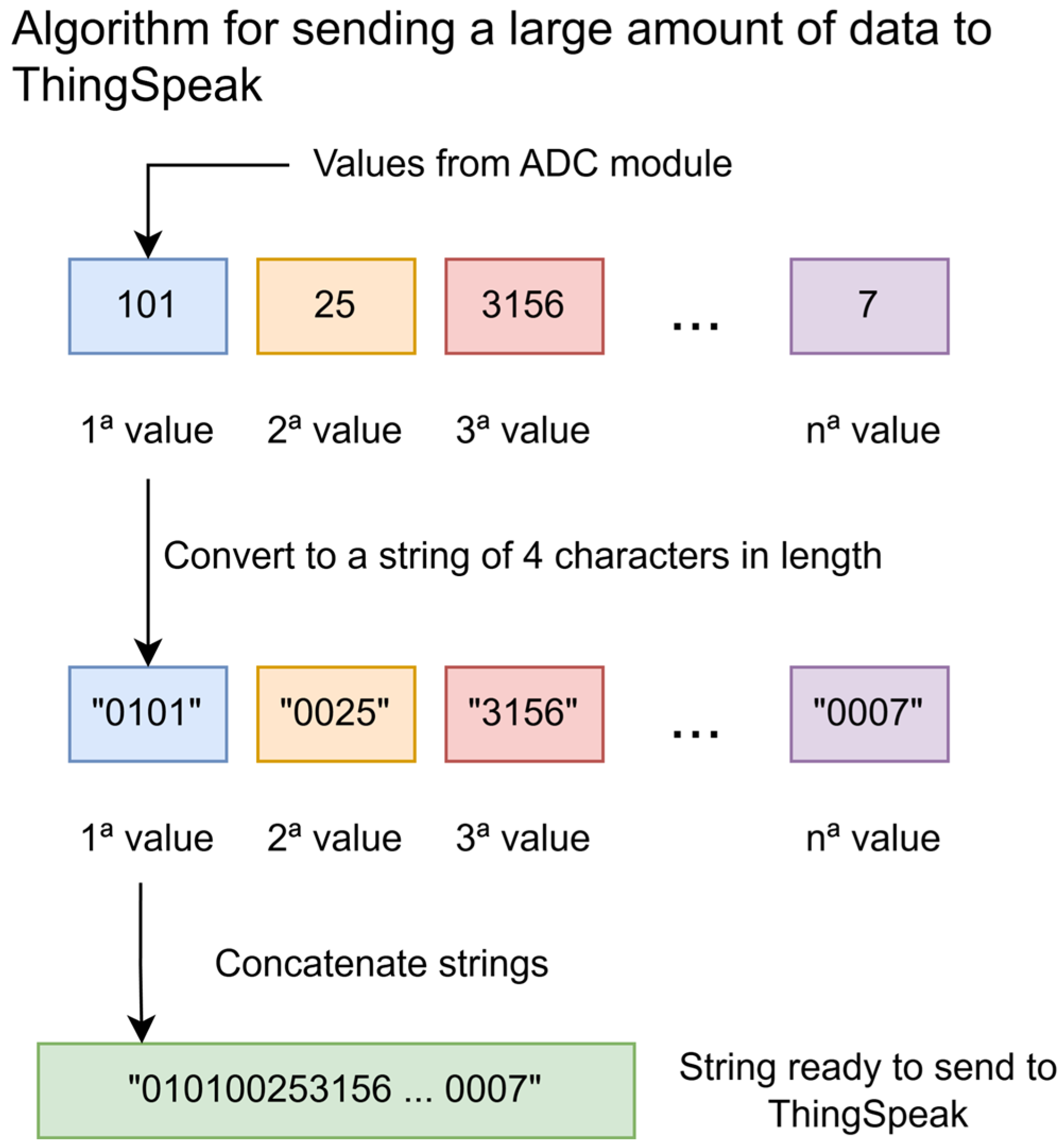 Algorithm for sending a large amount of data to ThingSpeak

Values from ADC module

101

25

3156

...

7

1ª value

2ª value

3ª value

nª value

Convert to a string of 4 characters in length

"0101"

"0025"

"3156"

...

"0007"

1ª value

2ª value

3ª value

nª value

Concatenate strings

"010100253156 ... 0007"

String ready to send to ThingSpeak